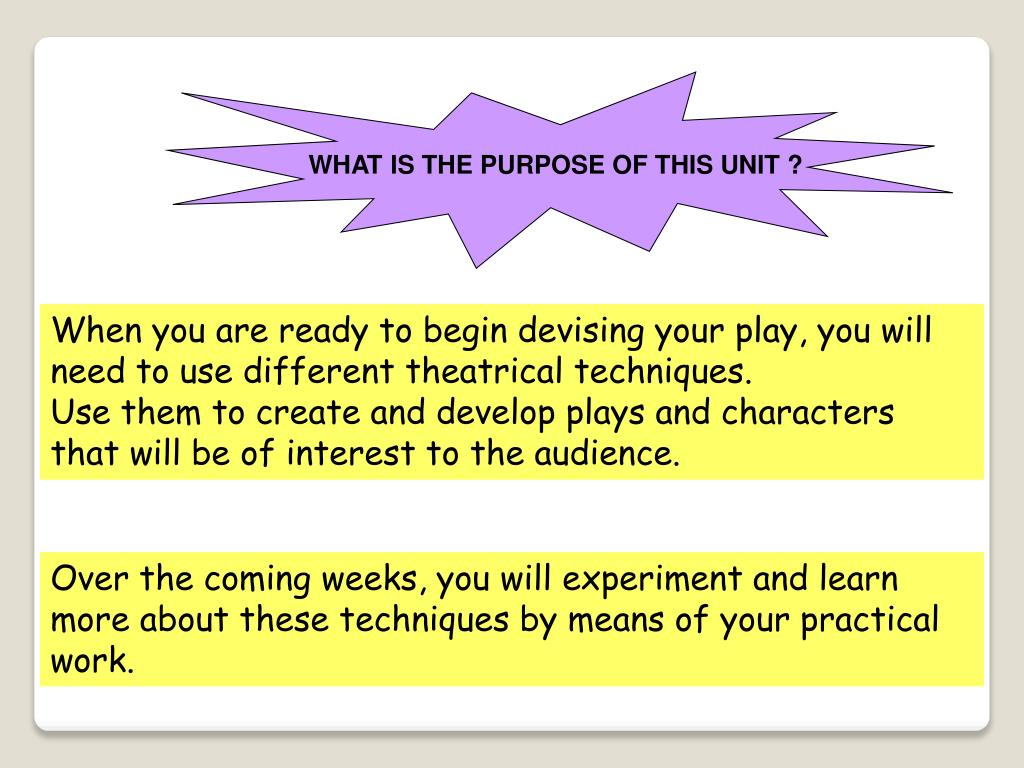 WHAT IS THE PURPOSE OF THIS UNIT ?

When you are ready to begin devising your play, you will need to use different theatrical techniques.
Use them to create and develop plays and characters that will be of interest to the audience.

Over the coming weeks, you will experiment and learn more about these techniques by means of your practical work.